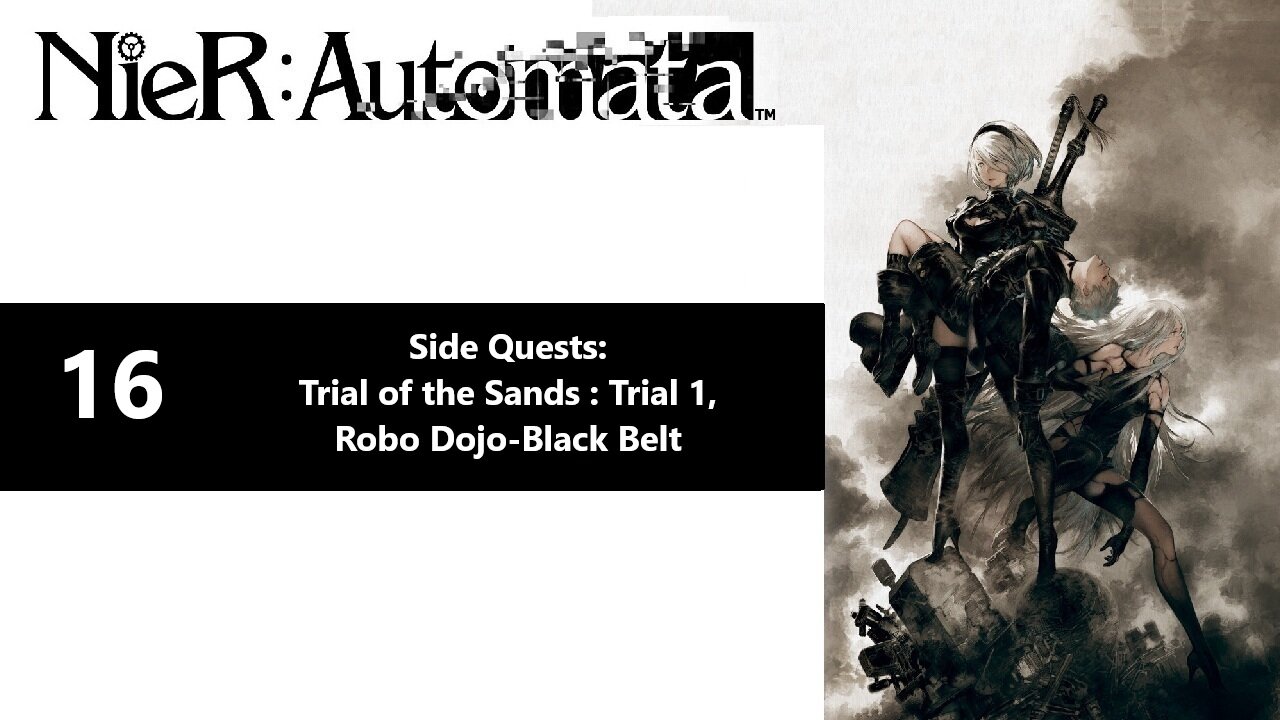 NieR:Automata™

16

Side Quests:
Trial of the Sands : Trial 1,
Robo Dojo-Black Belt